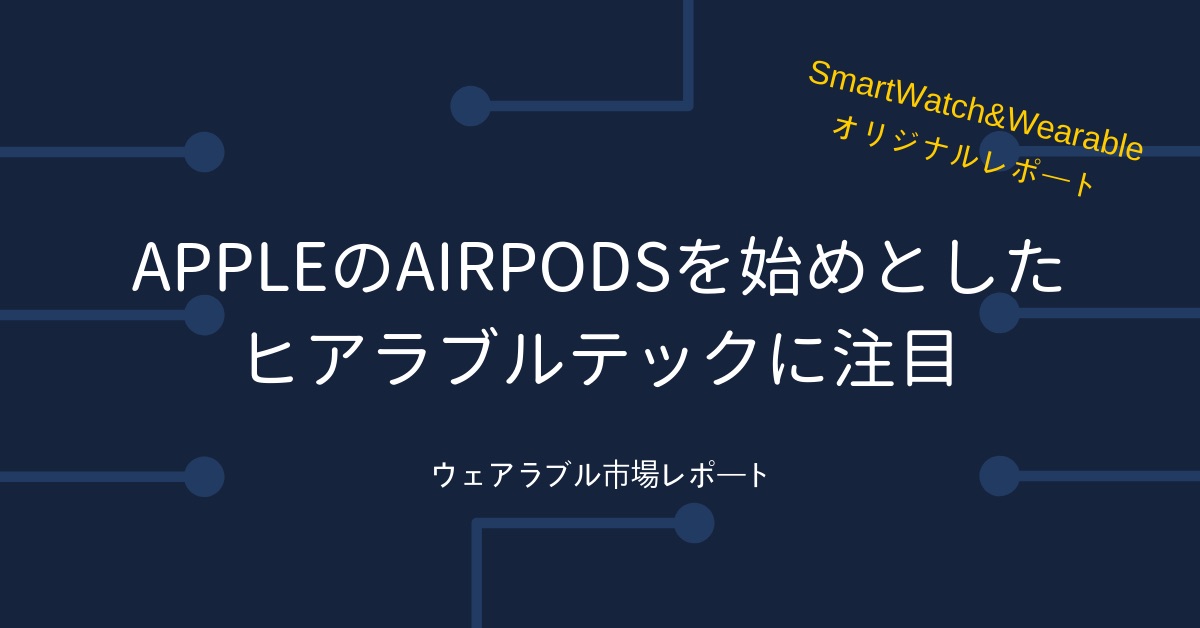 SmartWatch&Wearable
オリジナルレポート

APPLEのAIRPODSを始めとした
ヒアラブルテックに注目

ウェアラブル市場レポート